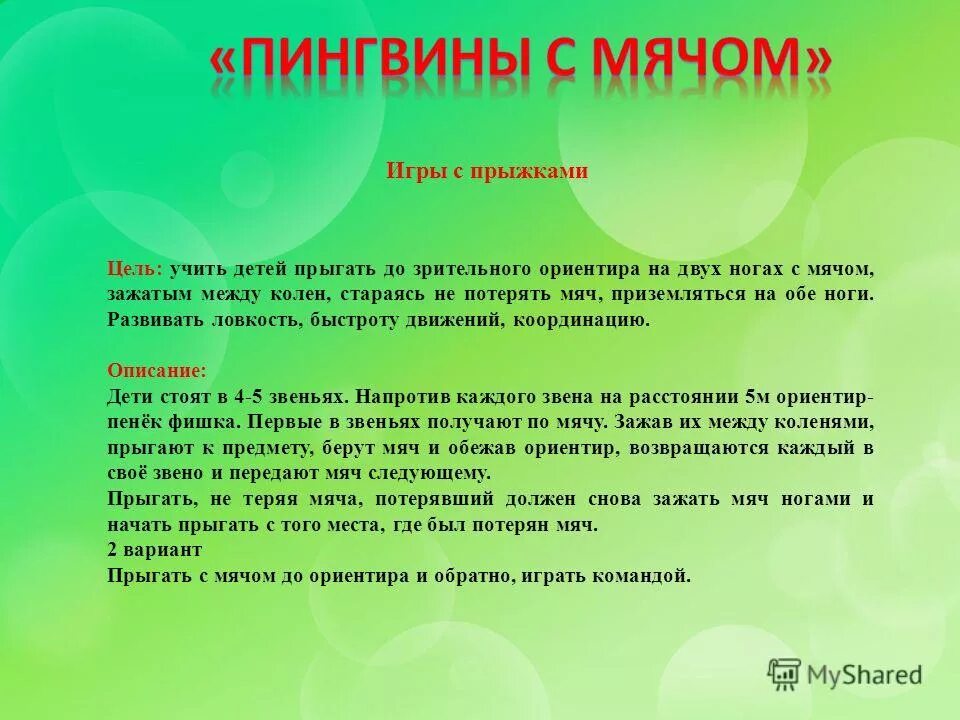 «ПИНГВИНЫ С МЯЧОМ»

Игры с прыжками

Цель: учить детей прыгать до зрительного ориентира на двух ногах с мячом, зажатым между колен, стараясь не потерять мяч, приземляться на обе ноги. Развивать ловкость, быстроту движений, координацию.

Описание:
Дети стоят в 4-5 звеньях. Напротив каждого звена на расстоянии 5м ориентир-пенёк фишка. Первые в звеньях получают по мячу. Зажав их между коленями, прыгают к предмету, берут мяч и обежав ориентир, возвращаются каждый в своё звено и передают мяч следующему.
Прыгать, не теряя мяча, потерявший должен снова зажать мяч ногами и начать прыгать с того места, где был потерян мяч.
2 вариант
Прыгать с мячом до ориентира и обратно, играть командой.

MyShared